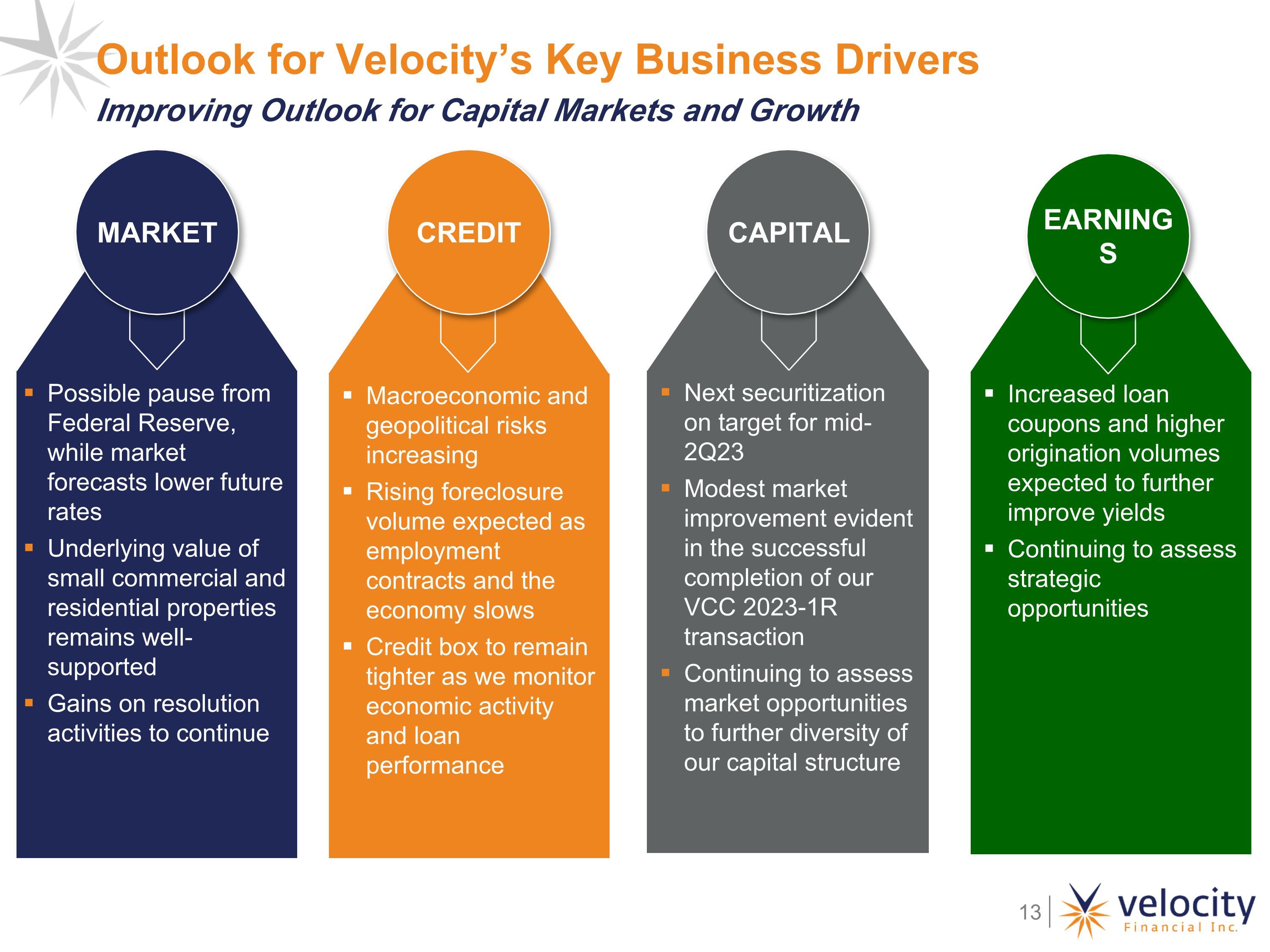 Outlook for Velocity's Key Business Drivers

Improving Outlook for Capital Markets and Growth

MARKET

▪ Possible pause from Federal Reserve, while market forecasts lower future rates
▪ Underlying value of small commercial and residential properties remains well-supported
▪ Gains on resolution activities to continue

CREDIT

▪ Macroeconomic and geopolitical risks increasing
▪ Rising foreclosure volume expected as employment contracts and the economy slows
▪ Credit box to remain tighter as we monitor economic activity and loan performance

CAPITAL

▪ Next securitization on target for mid-2Q23
▪ Modest market improvement evident in the successful completion of our VCC 2023-1R transaction
▪ Continuing to assess market opportunities to further diversity of our capital structure

EARNING S

▪ Increased loan coupons and higher origination volumes expected to further improve yields
▪ Continuing to assess strategic opportunities

13

velocity
Financial Inc.